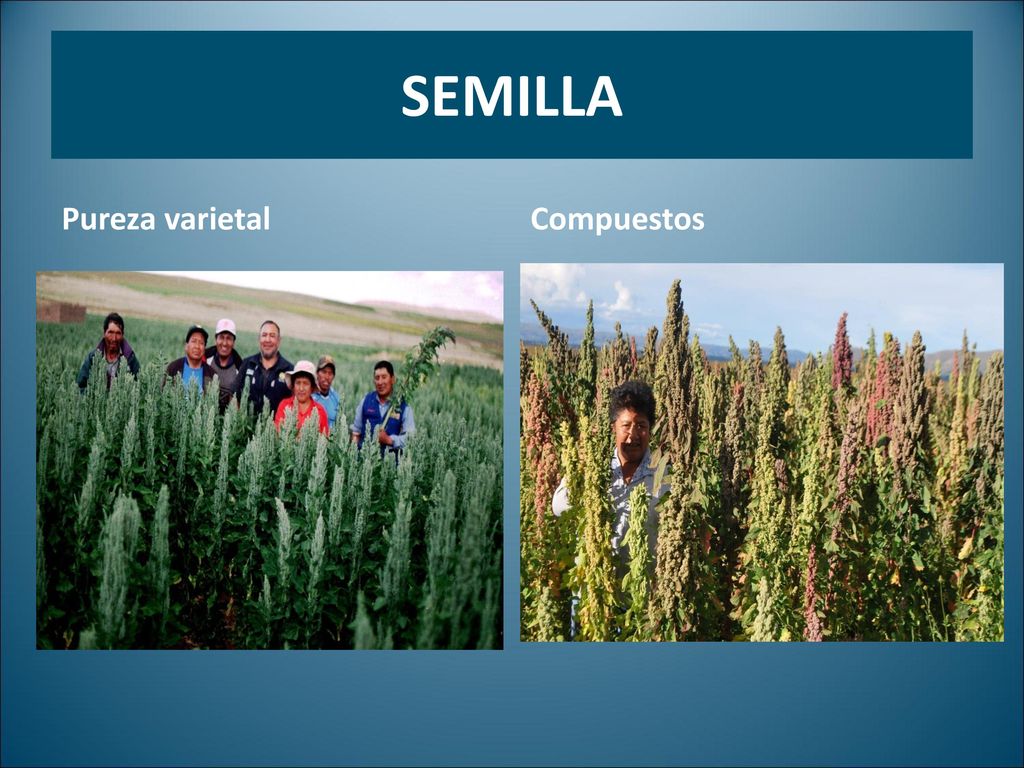 SEMILLA

Pureza varietal

Compuestos